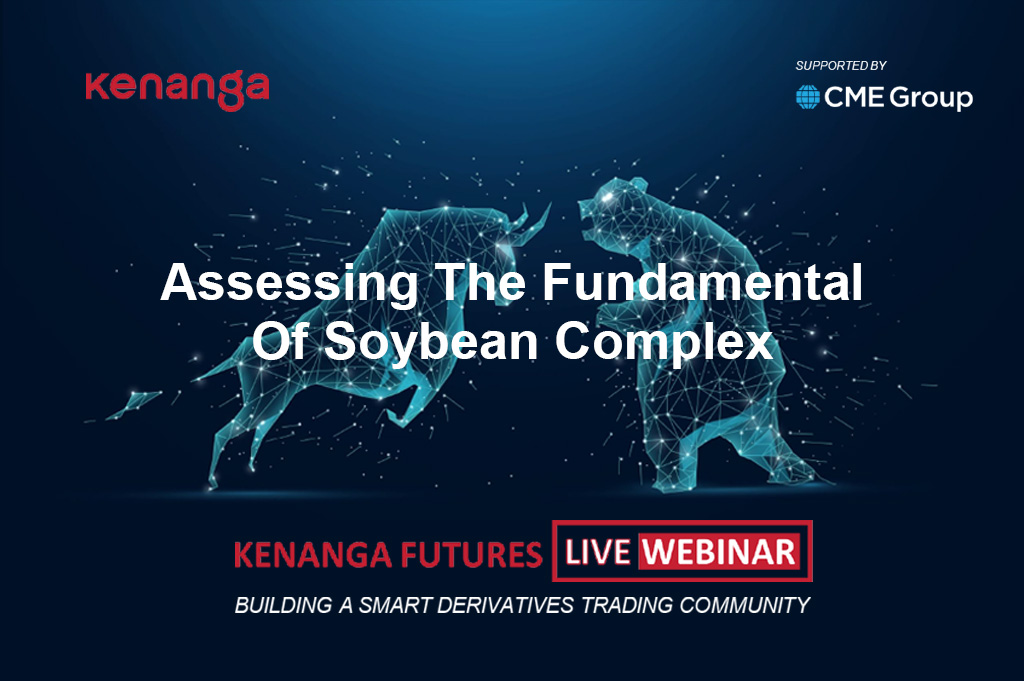 kenanga

SUPPORTED BY
CME Group

Assessing The Fundamental Of Soybean Complex

KENANGA FUTURES LIVE WEBINAR

BUILDING A SMART DERIVATIVES TRADING COMMUNITY